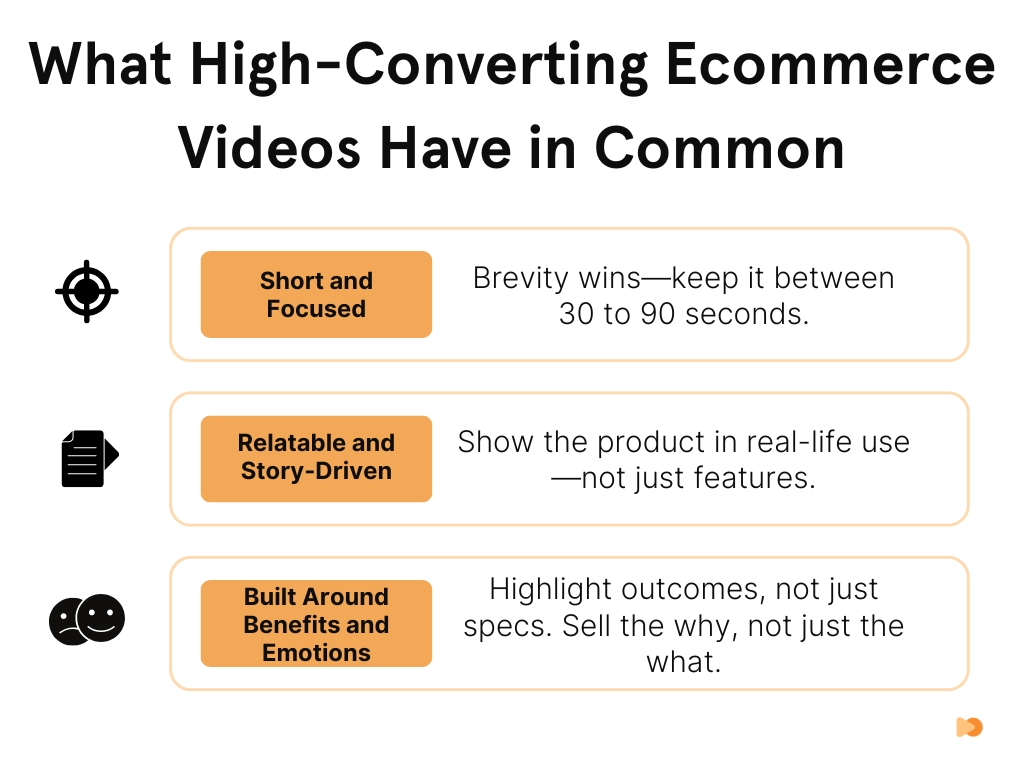 What High-Converting Ecommerce Videos Have in Common

Short and Focused

Brevity wins—keep it between 30 to 90 seconds.

Relatable and Story-Driven

Show the product in real-life use —not just features.

Built Around Benefits and Emotions

Highlight outcomes, not just specs. Sell the why, not just the what.